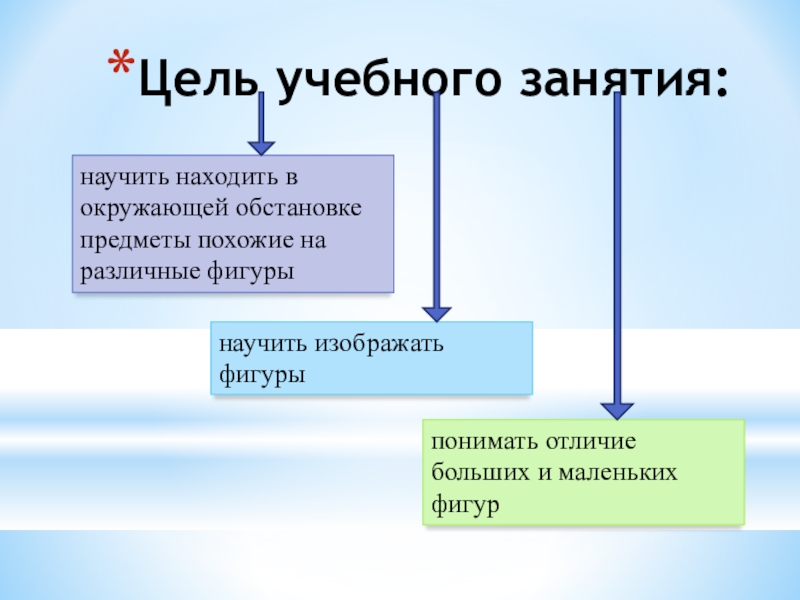 *Цель учебного занятия:

научить находить в окружающей обстановке предметы похожие на различные фигуры

научить изображать фигуры

понимать отличие больших и маленьких фигур